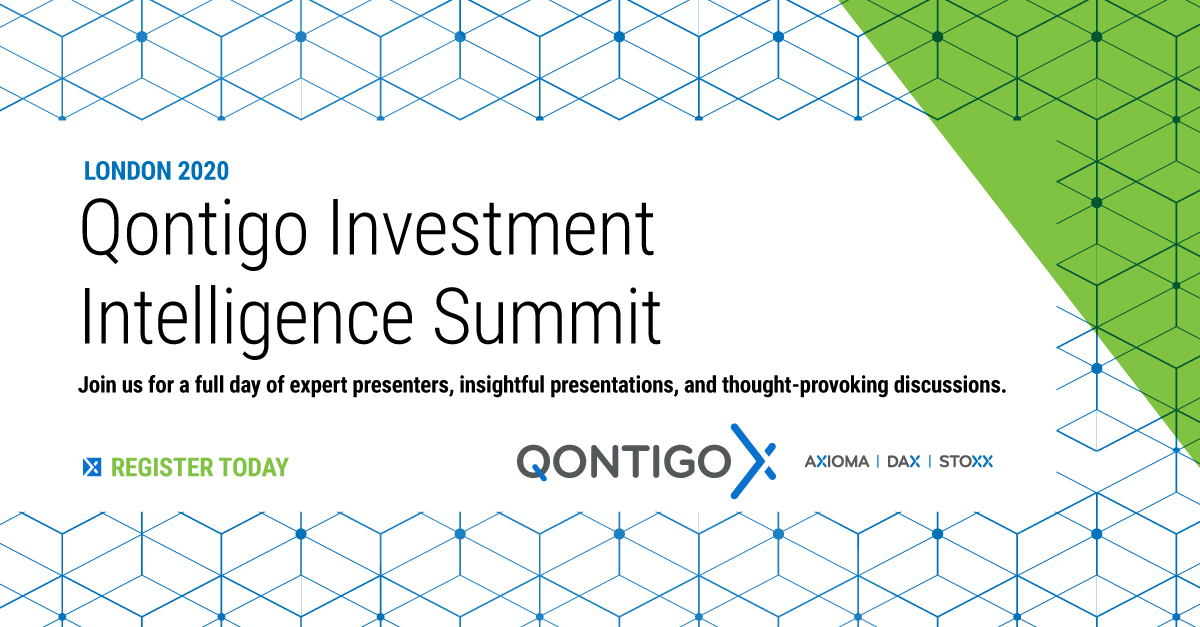 LONDON 2020

Qontigo Investment Intelligence Summit

Join us for a full day of expert presenters, insightful presentations, and thought-provoking discussions.

REGISTER TODAY

QONTIGO

AXIOMA | DAX | STOXX